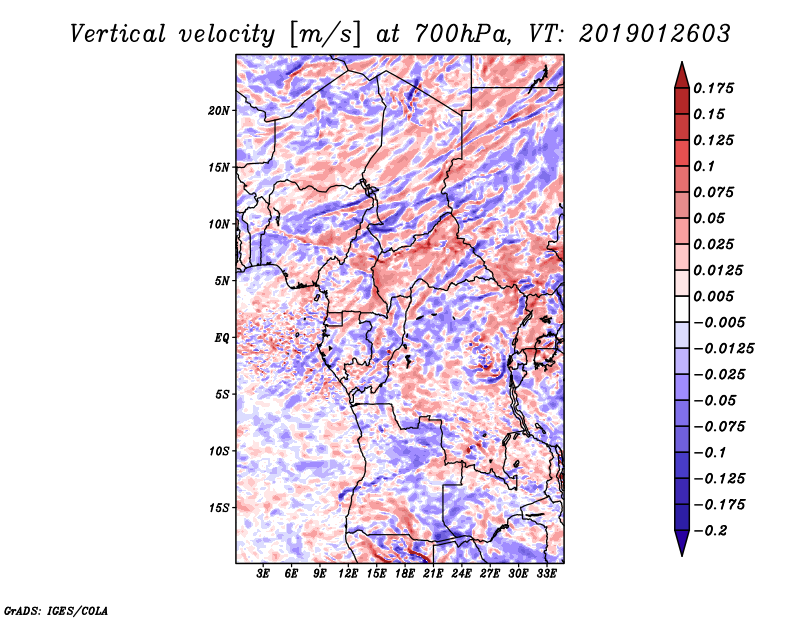 Vertical velocity [m/s] at 700hPa, VT: 2019012603

20N
15N
10N
5N
EQ
5S
10S
15S

3E 6E 9E 12E 15E 18E 21E 24E 27E 30E 33E

0.175
0.15
0.125
0.1
0.075
0.05
0.025
0.0125
0.005
−0.005
−0.0125
−0.025
−0.05
−0.075
−0.1
−0.125
−0.175
−0.2

GrADS: IGES/COLA